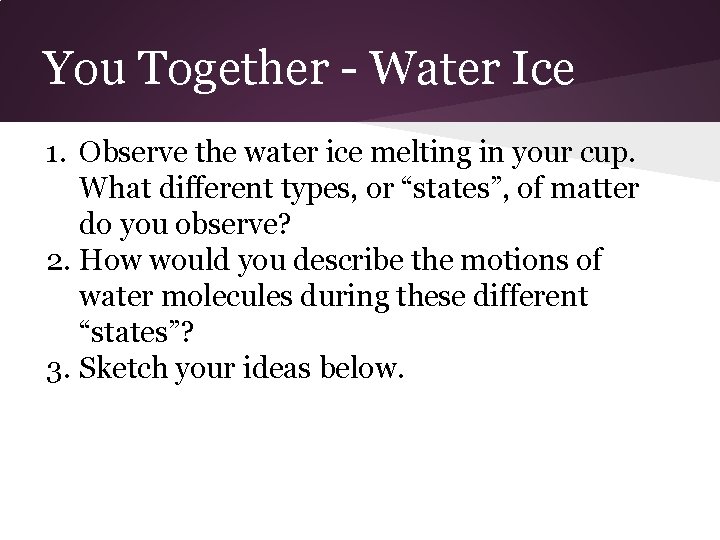 You Together - Water Ice

1. Observe the water ice melting in your cup. What different types, or “states”, of matter do you observe?
2. How would you describe the motions of water molecules during these different “states”?
3. Sketch your ideas below.